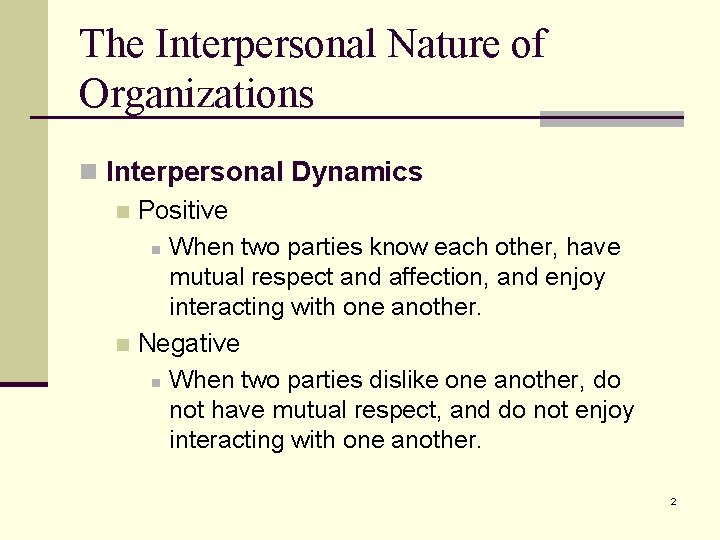 The Interpersonal Nature of Organizations

Interpersonal Dynamics

Positive

When two parties know each other, have mutual respect and affection, and enjoy interacting with one another.

Negative

When two parties dislike one another, do not have mutual respect, and do not enjoy interacting with one another.

2